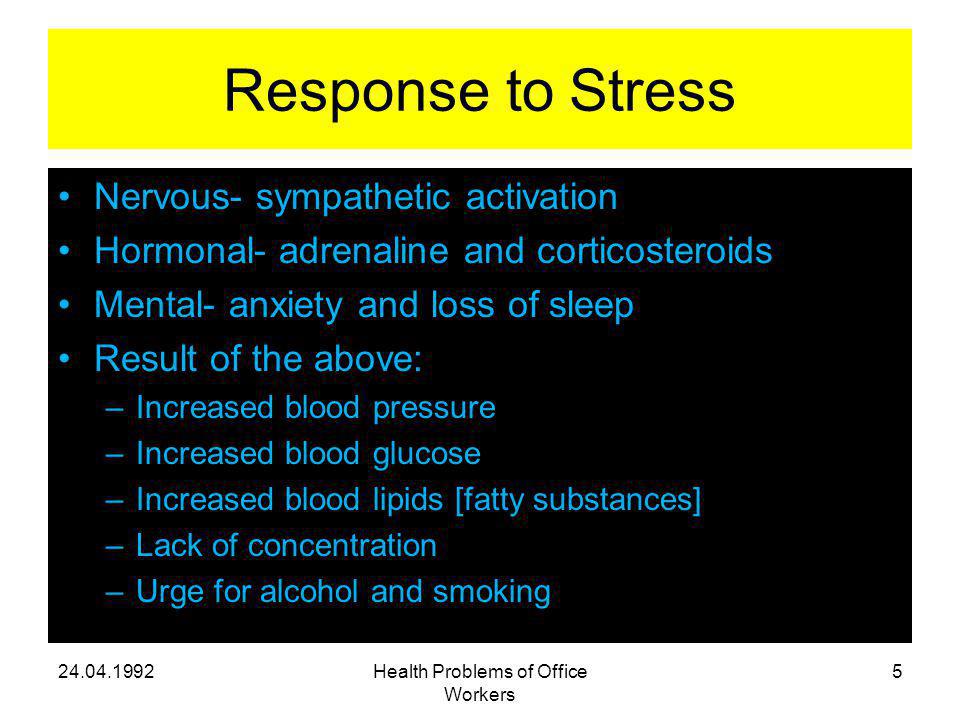 Response to Stress

• Nervous- sympathetic activation
• Hormonal- adrenaline and corticosteroids
• Mental- anxiety and loss of sleep
• Result of the above:
– Increased blood pressure
– Increased blood glucose
– Increased blood lipids [fatty substances]
– Lack of concentration
– Urge for alcohol and smoking

24.04.1992

Health Problems of Office Workers

5